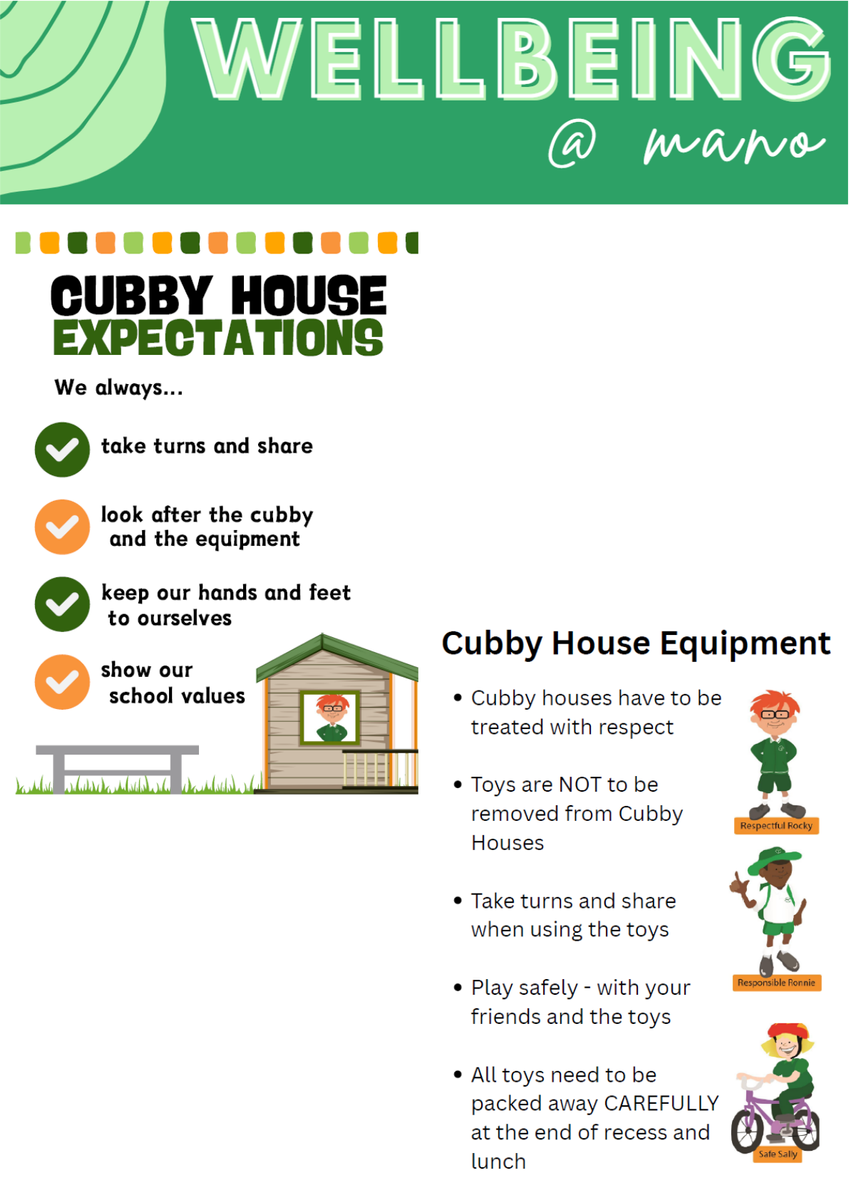 WELLBEING
@ mano

CUBBY HOUSE
EXPECTATIONS

We always...

take turns and share

look after the cubby and the equipment

keep our hands and feet to ourselves

show our school values

Cubby House Equipment

• Cubby houses have to be treated with respect

• Toys are NOT to be removed from Cubby Houses

• Take turns and share when using the toys

• Play safely - with your friends and the toys

• All toys need to be packed away CAREFULLY at the end of recess and lunch

Respectful Rocky

Responsible Ronnie

Safe Sally